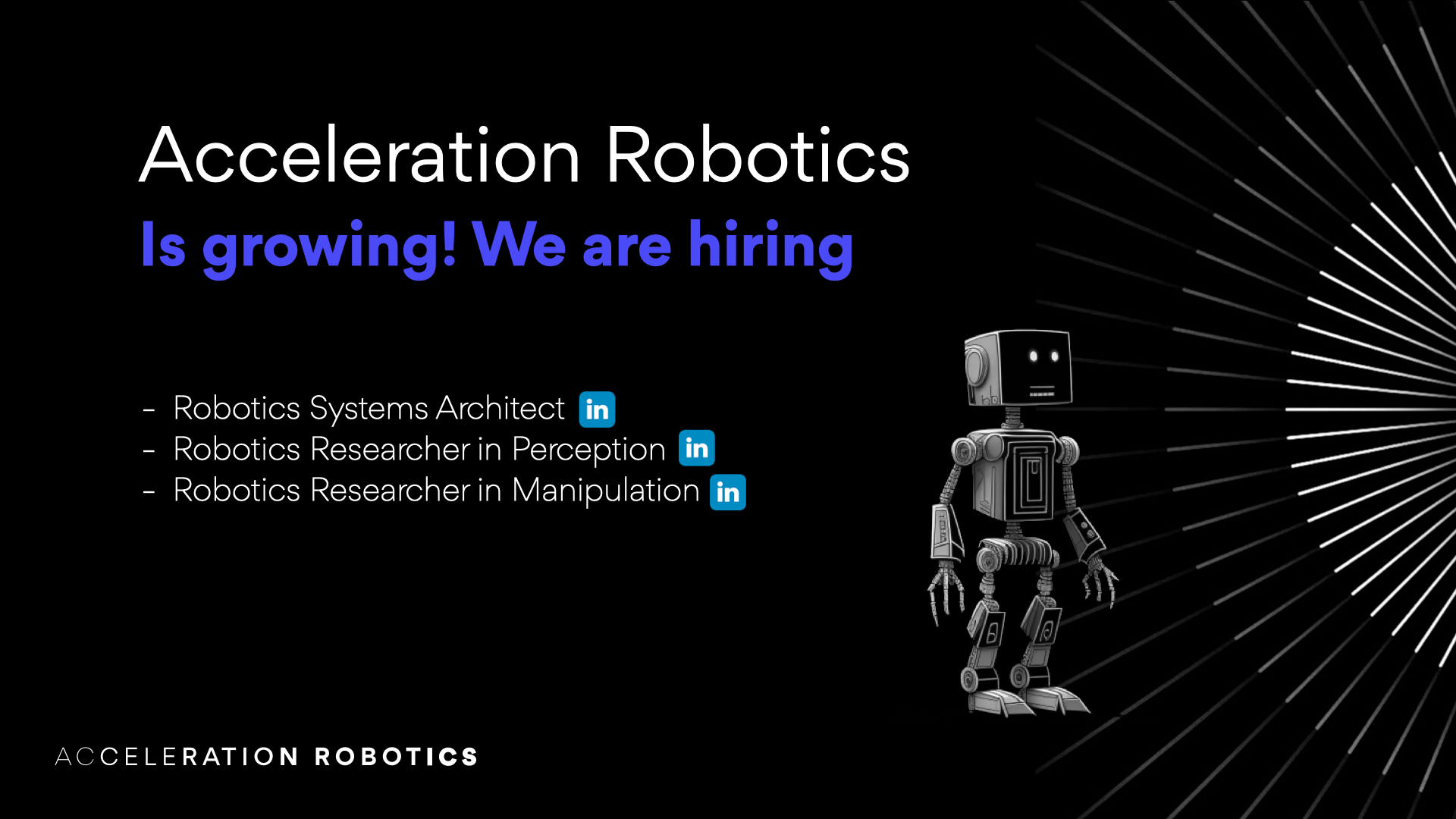 Acceleration Robotics

Is growing! We are hiring

- Robotics Systems Architect in
- Robotics Researcher in Perception in
- Robotics Researcher in Manipulation in

ACCELERATION ROBOTICS